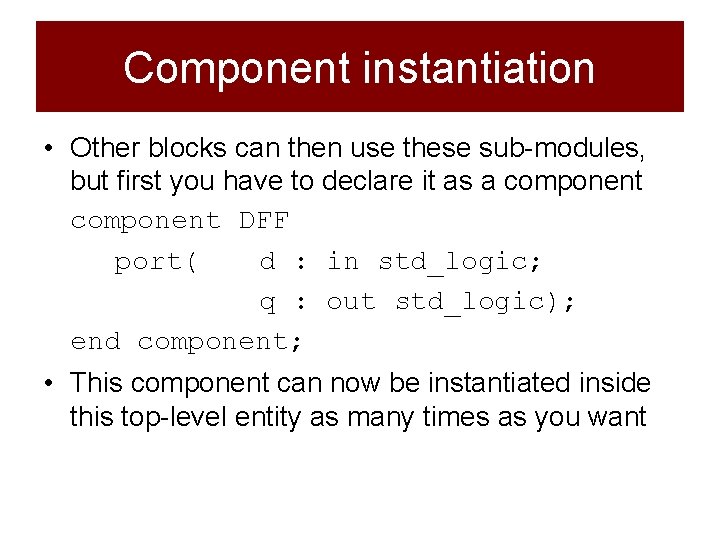 Component instantiation

• Other blocks can then use these sub-modules, but first you have to declare it as a component

component DFF
port( d : in std_logic;
q : out std_logic);
end component;

• This component can now be instantiated inside this top-level entity as many times as you want